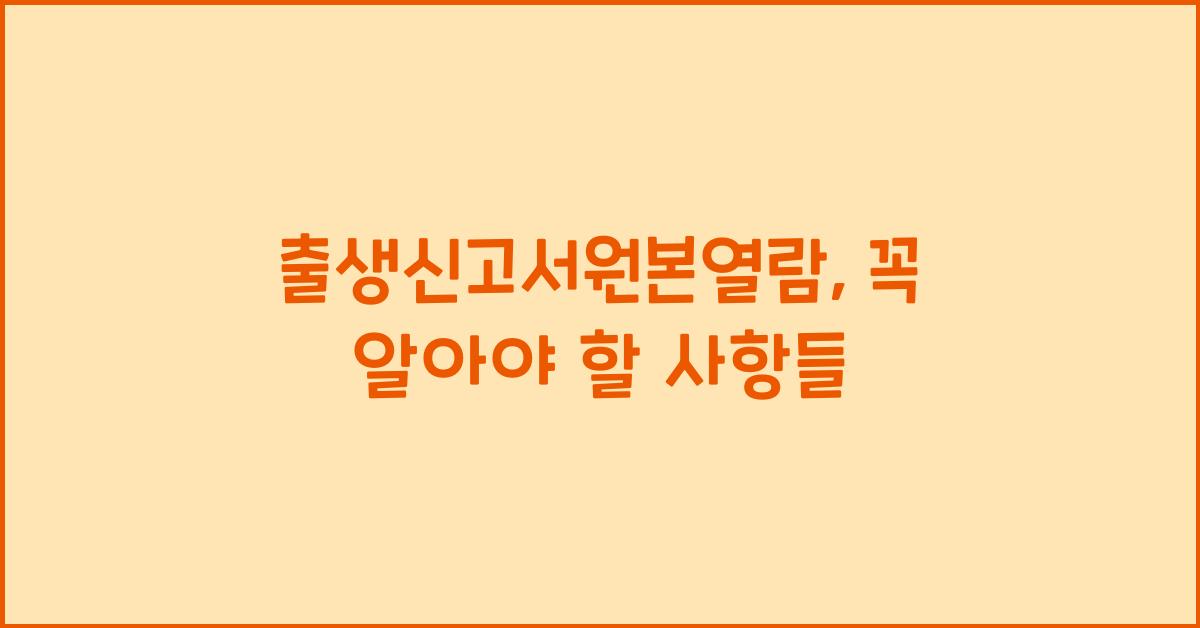 출생신고서원본열람, 꼭 알아야 할 사항들